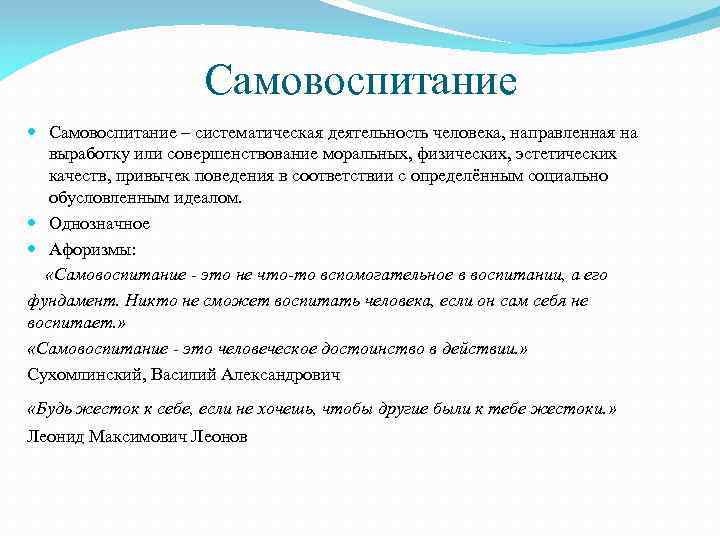 Самовоспитание

Самовоспитание – систематическая деятельность человека, направленная на выработку или совершенствование моральных, физических, эстетических качеств, привычек поведения в соответствии с определённым социально обусловленным идеалом.

Однозначное

Афоризмы:

«Самовоспитание - это не что-то вспомогательное в воспитании, а его фундамент. Никто не сможет воспитать человека, если он сам себя не воспитает.»

«Самовоспитание - это человеческое достоинство в действии.»

Сухомлинский, Василий Александрович

«Будь жесток к себе, если не хочешь, чтобы другие были к тебе жестоки.»

Леонид Максимович Леонов